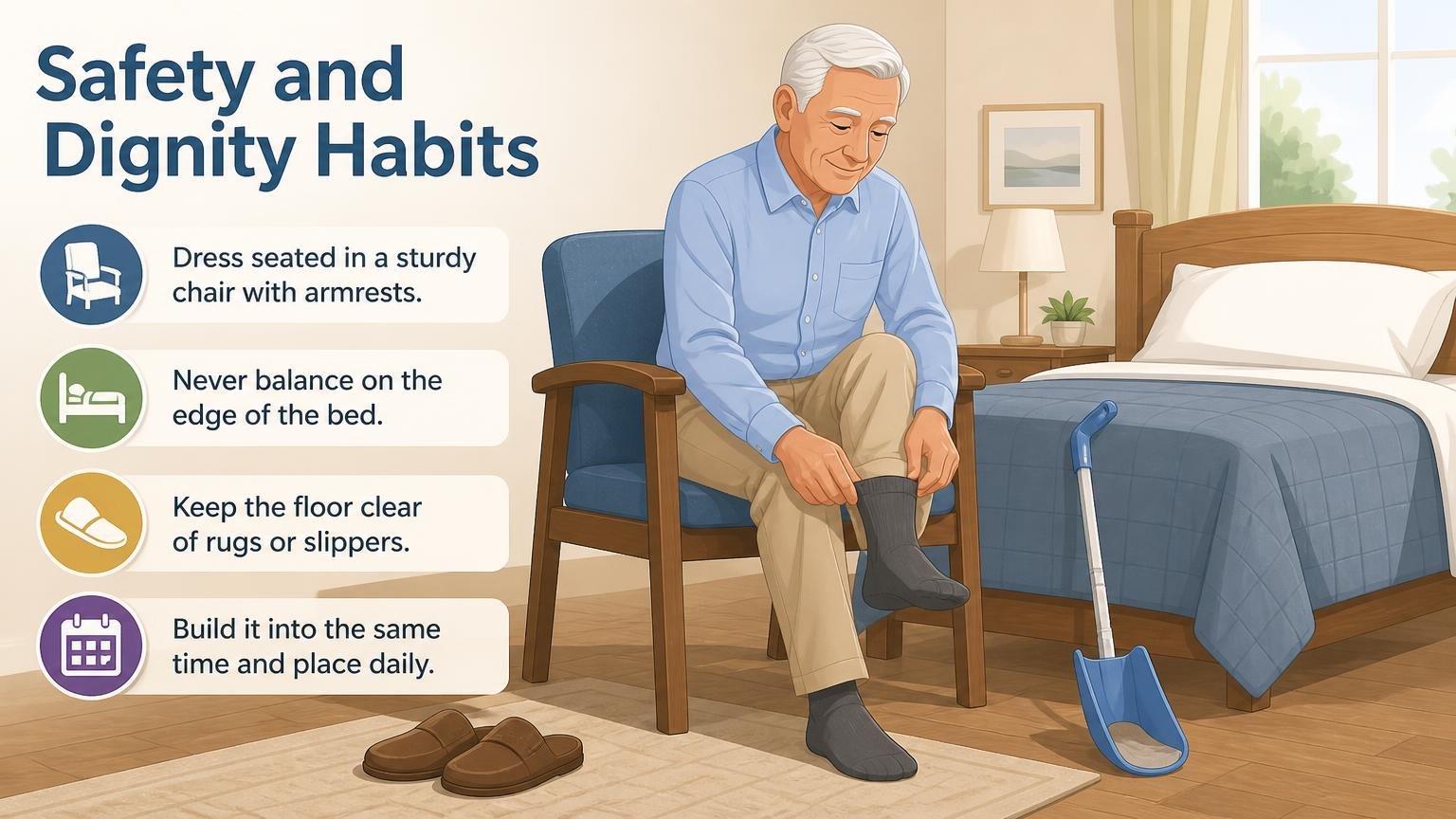 Safety and Dignity Habits

Dress seated in a sturdy chair with armrests.

Never balance on the edge of the bed.

Keep the floor clear of rugs or slippers.

Build it into the same time and place daily.